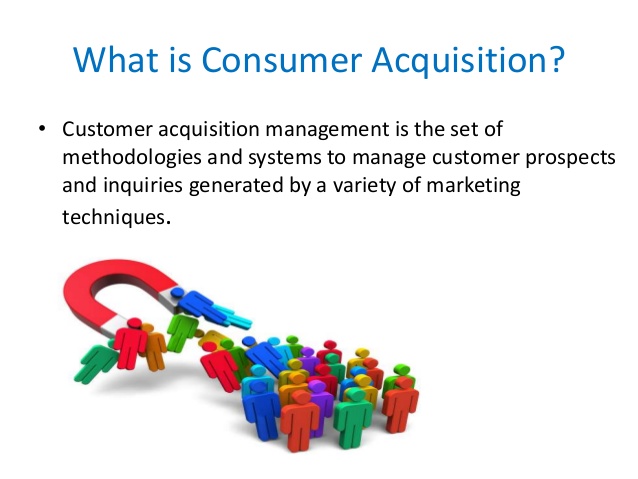 What is Consumer Acquisition?

• Customer acquisition management is the set of methodologies and systems to manage customer prospects and inquiries generated by a variety of marketing techniques.